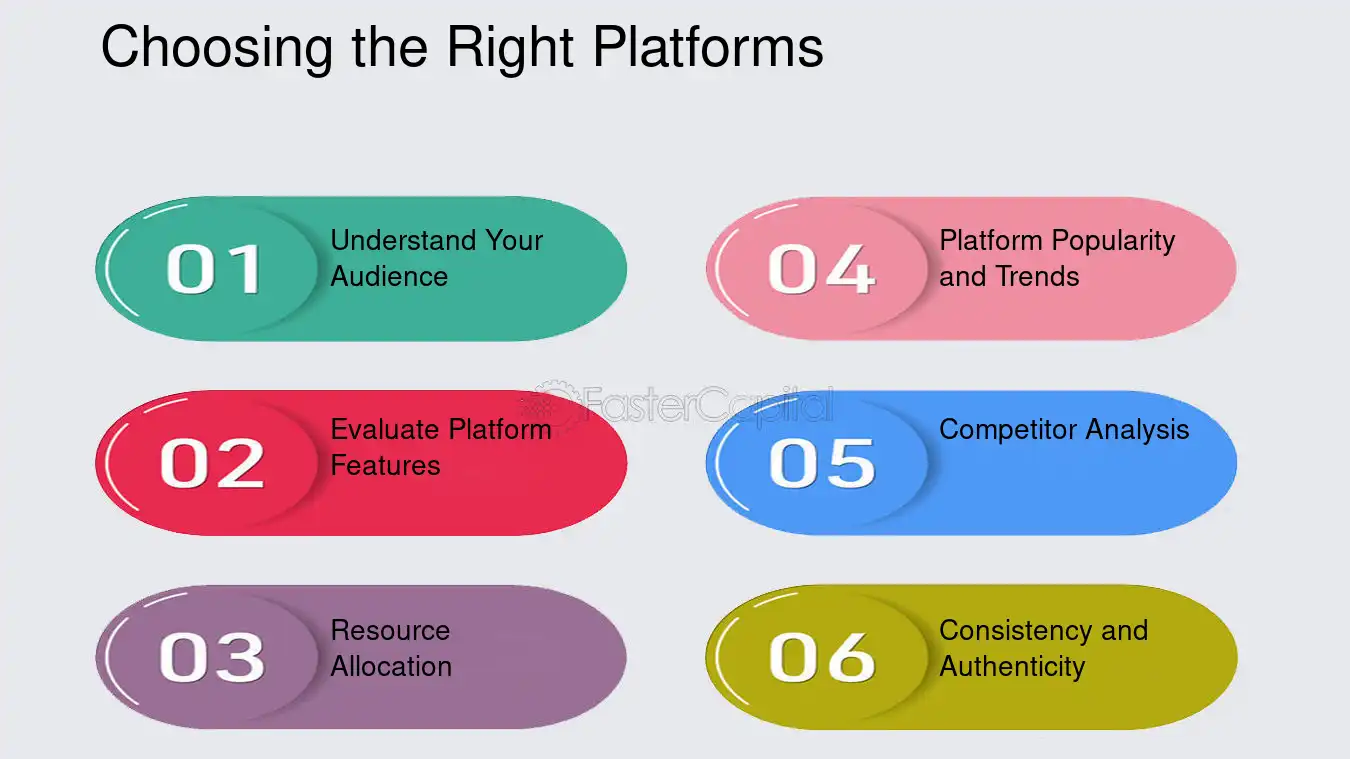 Choosing the Right Platforms

01 Understand Your Audience

02 Evaluate Platform Features

03 Resource Allocation

04 Platform Popularity and Trends

05 Competitor Analysis

06 Consistency and Authenticity

FasterCapital